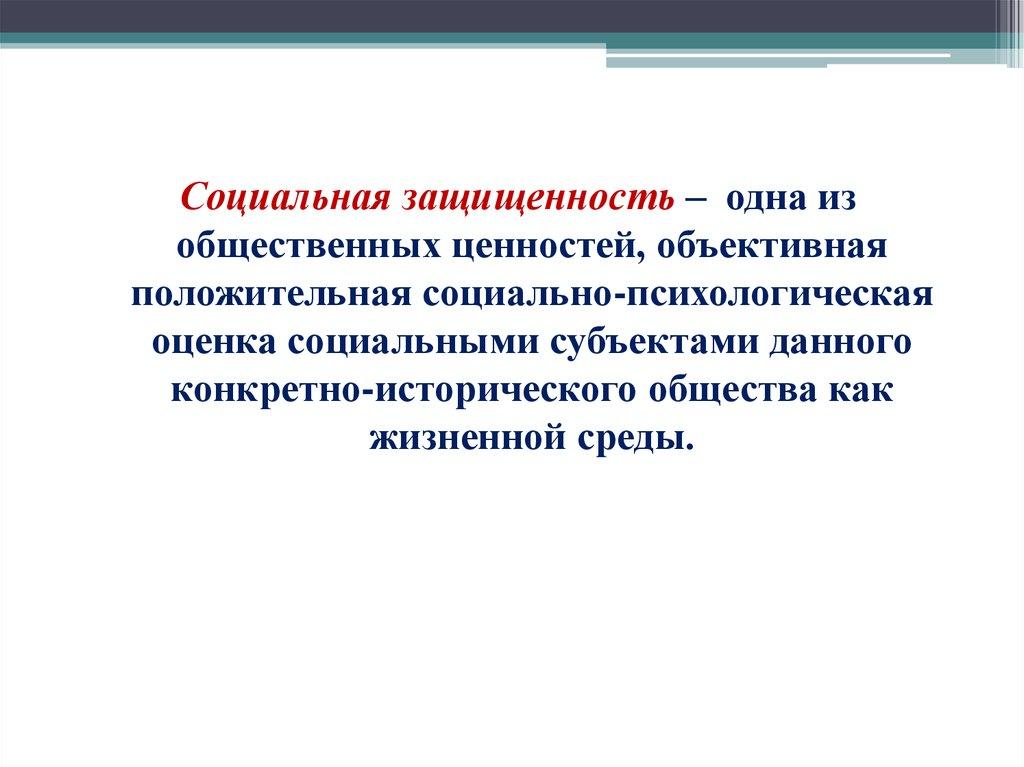 Социальная защищенность – одна из общественных ценностей, объективная положительная социально-психологическая оценка социальными субъектами данного конкретно-исторического общества как жизненной среды.